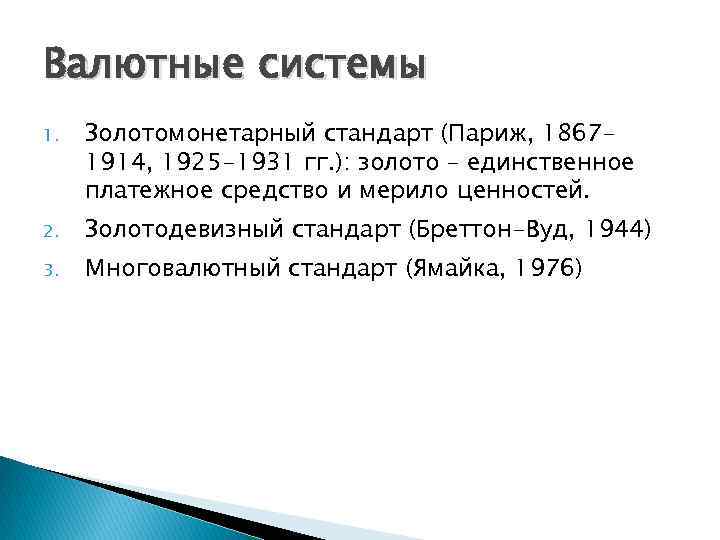 Валютные системы

1. Золотомонетарный стандарт (Париж, 1867-1914, 1925-1931 гг.): золото – единственное платежное средство и мерило ценностей.
2. Золотодевизный стандарт (Бреттон-Вуд, 1944)
3. Многовалютный стандарт (Ямайка, 1976)